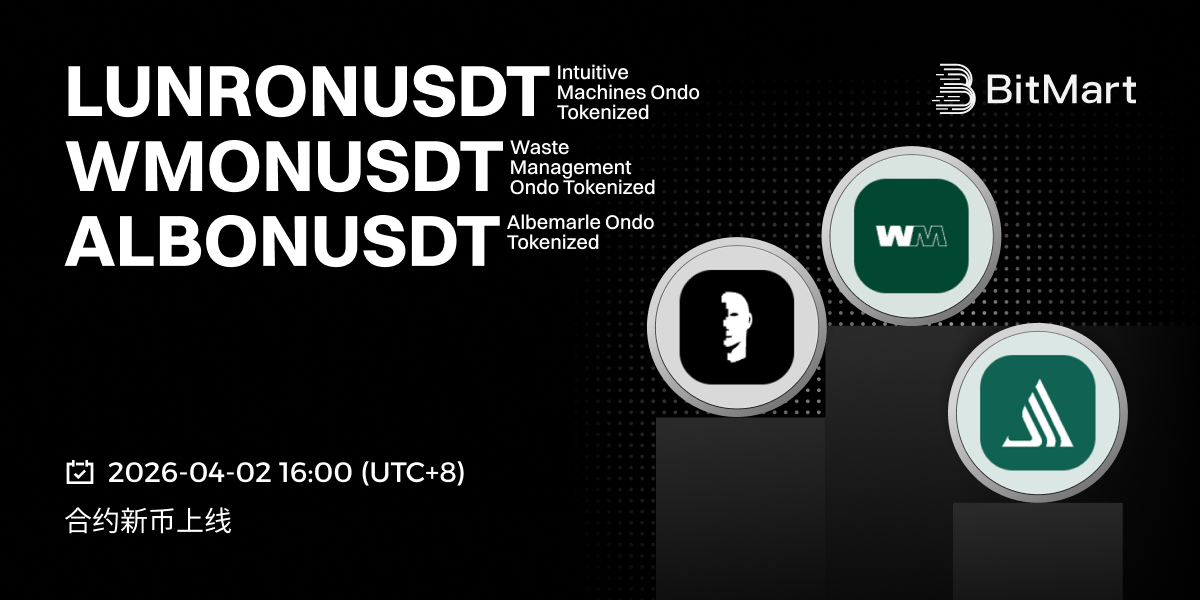 LUNRONUSDT Intuitive Machines Ondo Tokenized
WMONUSDT Waste Management Ondo Tokenized
ALBONUSDT Albemarle Ondo Tokenized

BitMart

WM

2026-04-02 16:00 (UTC+8)
合约新币上线